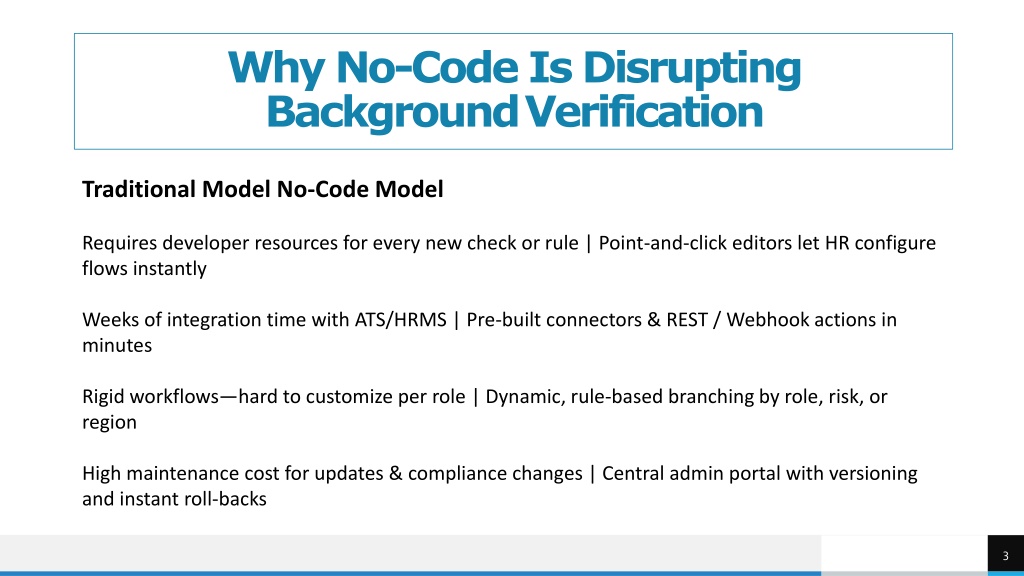 Why No-Code Is Disrupting Background Verification

Traditional Model No-Code Model

Requires developer resources for every new check or rule | Point-and-click editors let HR configure flows instantly

Weeks of integration time with ATS/HRMS | Pre-built connectors & REST / Webhook actions in minutes

Rigid workflows—hard to customize per role | Dynamic, rule-based branching by role, risk, or region

High maintenance cost for updates & compliance changes | Central admin portal with versioning and instant roll-backs

3